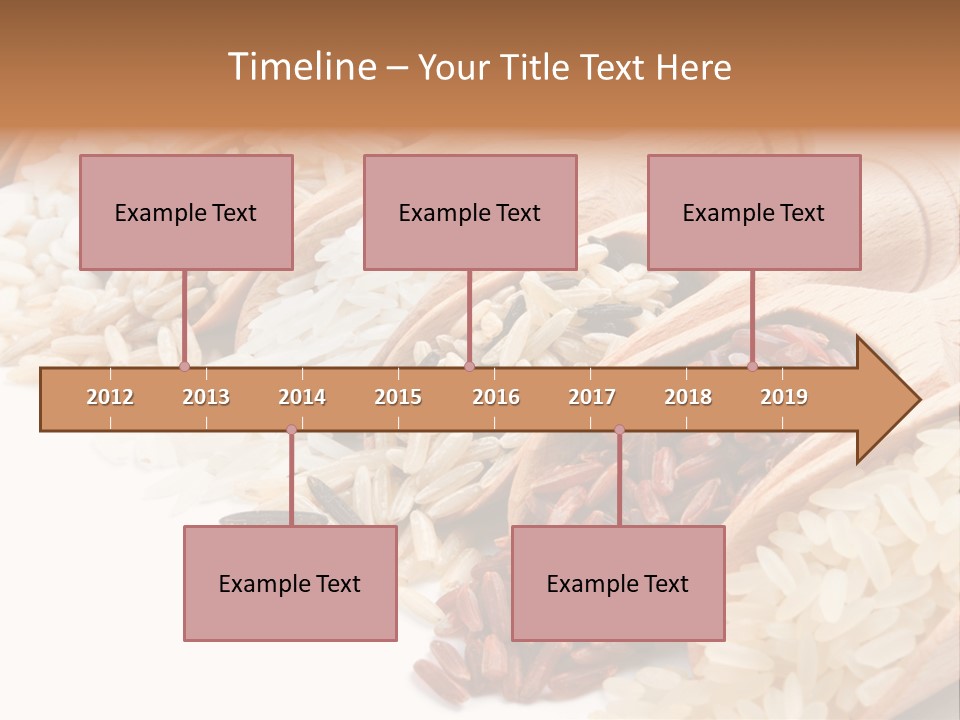 Timeline – Your Title Text Here

Example Text

Example Text

Example Text

2012 2013 2014 2015 2016 2017 2018 2019

Example Text

Example Text